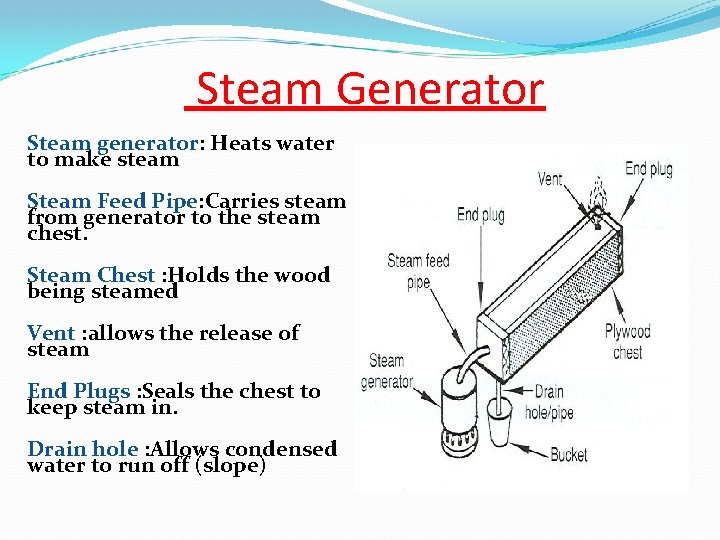 Steam Generator

Steam generator: Heats water to make steam

Steam Feed Pipe:Carries steam from generator to the steam chest.

Steam Chest :Holds the wood being steamed

Vent :allows the release of steam

End Plugs :Seals the chest to keep steam in.

Drain hole :Allows condensed water to run off (slope)

Vent
End plug
End plug
Steam feed pipe
Plywood chest
Steam generator
Drain hole/pipe
Bucket